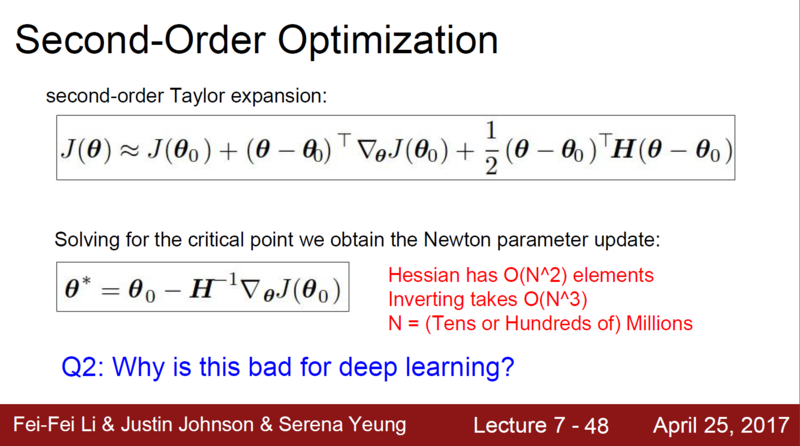 Second-Order Optimization

second-order Taylor expansion:

$J(\boldsymbol{\theta}) \approx J(\boldsymbol{\theta}_0) + (\boldsymbol{\theta} - \boldsymbol{\theta}_0)^\top \nabla_{\boldsymbol{\theta}} J(\boldsymbol{\theta}_0) + \frac{1}{2}(\boldsymbol{\theta} - \boldsymbol{\theta}_0)^\top \boldsymbol{H}(\boldsymbol{\theta} - \boldsymbol{\theta}_0)$

Solving for the critical point we obtain the Newton parameter update:

$\boldsymbol{\theta}^* = \boldsymbol{\theta}_0 - \boldsymbol{H}^{-1} \nabla_{\boldsymbol{\theta}} J(\boldsymbol{\theta}_0)$

Hessian has O(N^2) elements
Inverting takes O(N^3)
N = (Tens or Hundreds of) Millions

Q2: Why is this bad for deep learning?

Fei-Fei Li & Justin Johnson & Serena Yeung

Lecture 7 - 48

April 25, 2017